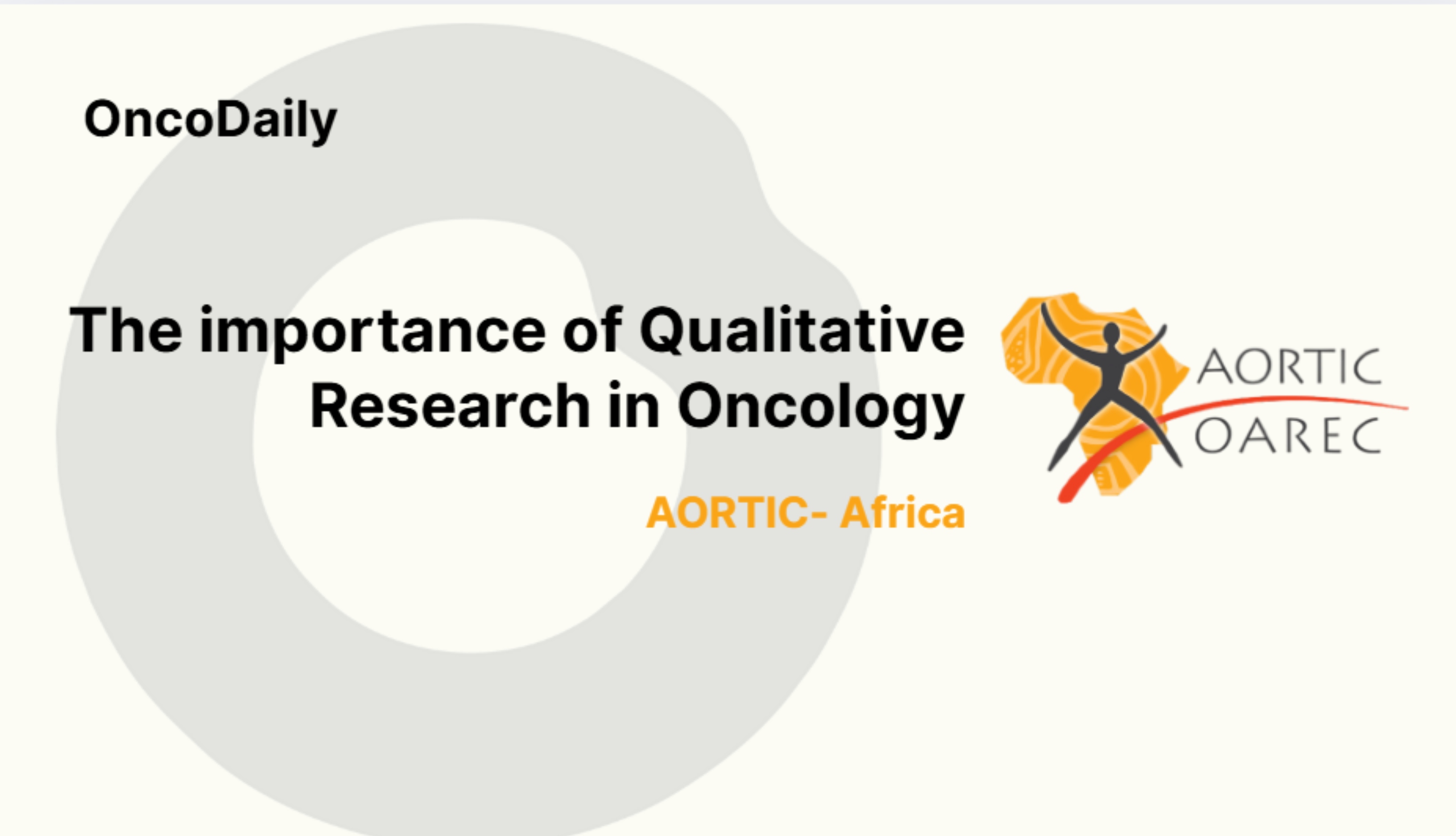 OncoDaily

The importance of Qualitative Research in Oncology

AORTIC- Africa

AORTIC
OAREC